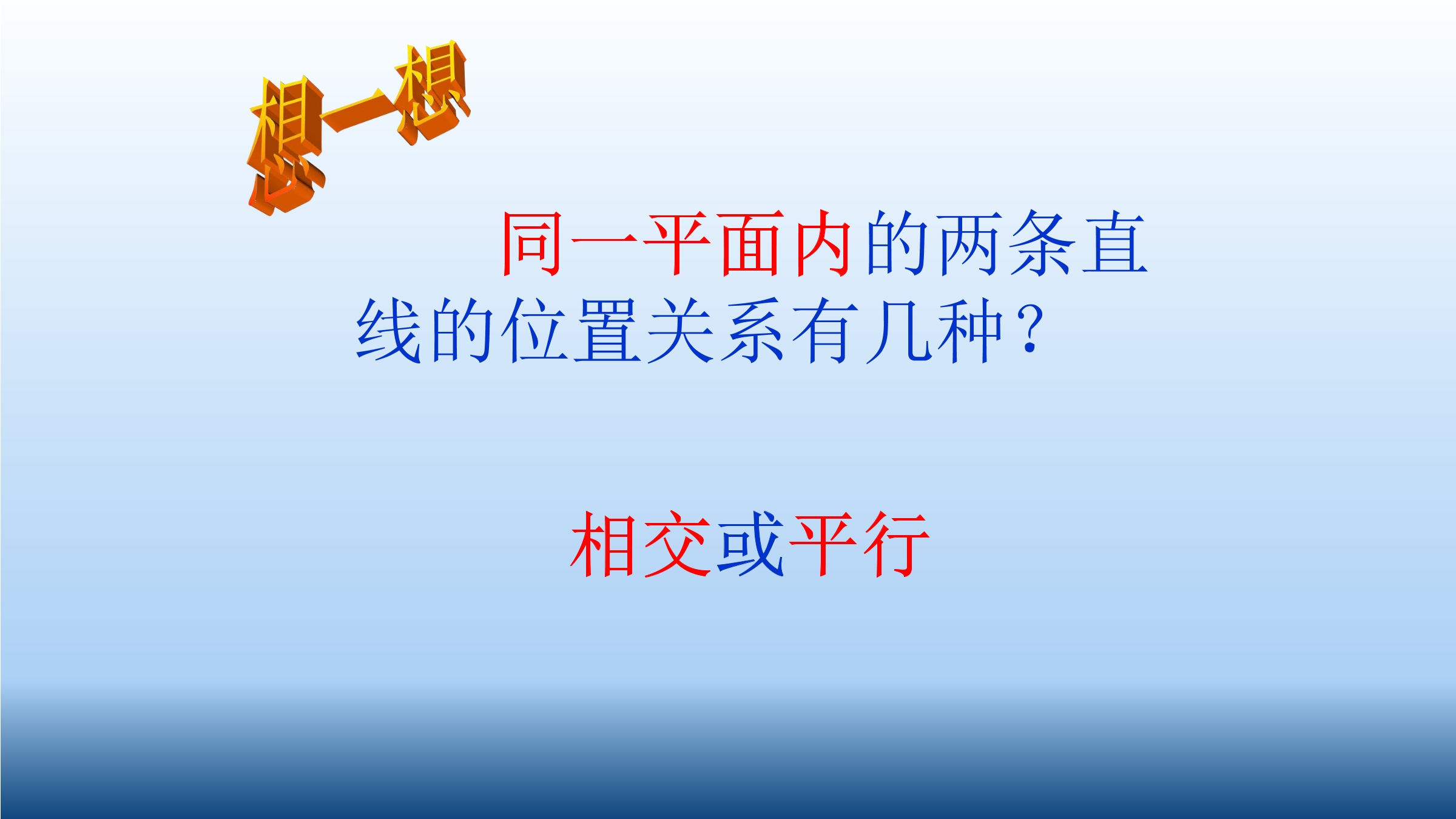 想一想

同一平面内的两条直线的位置关系有几种？

相交或平行